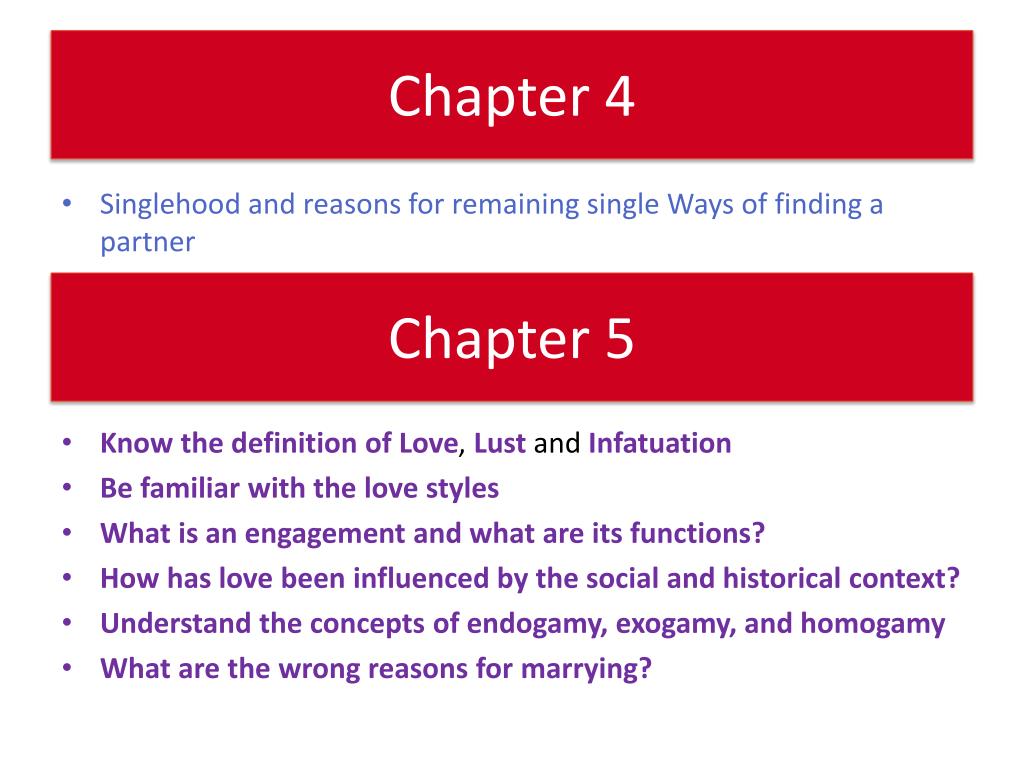 Chapter 4

• Singlehood and reasons for remaining single Ways of finding a partner

Chapter 5

• Know the definition of Love, Lust and Infatuation
• Be familiar with the love styles
• What is an engagement and what are its functions?
• How has love been influenced by the social and historical context?
• Understand the concepts of endogamy, exogamy, and homogamy
• What are the wrong reasons for marrying?